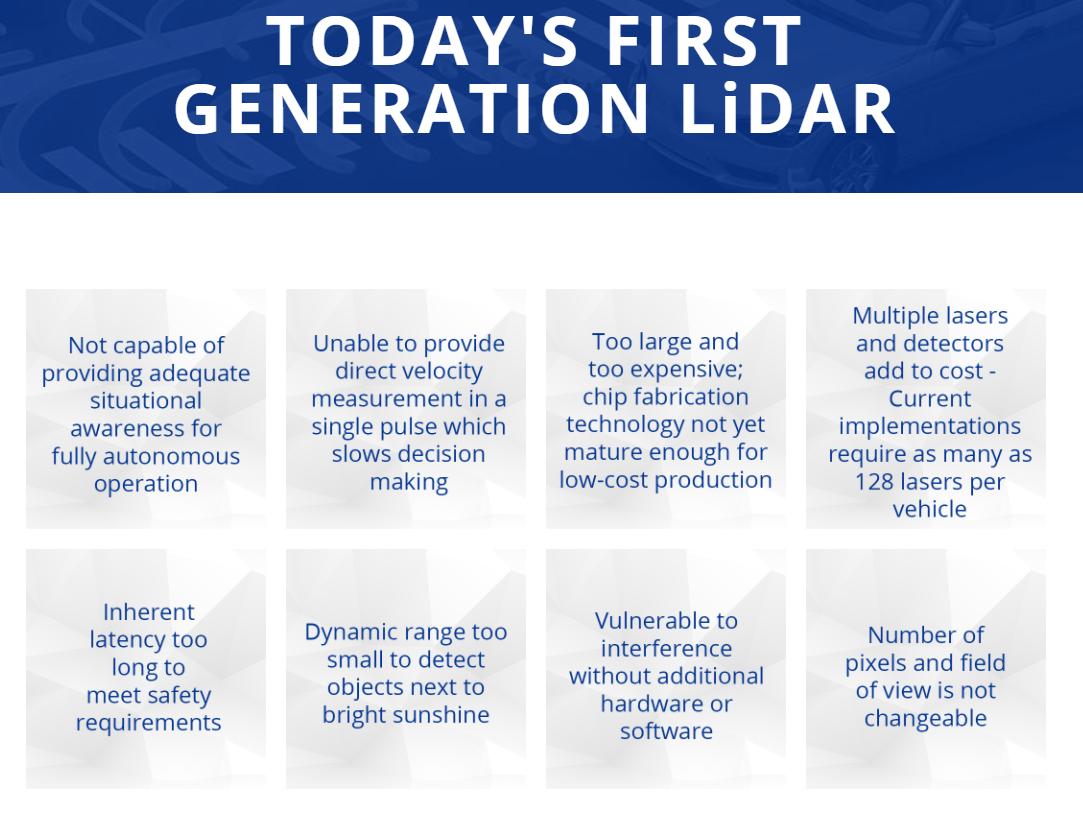 TODAY'S FIRST GENERATION LiDAR

Not capable of providing adequate situational awareness for fully autonomous operation

Unable to provide direct velocity measurement in a single pulse which slows decision making

Too large and too expensive; chip fabrication technology not yet mature enough for low-cost production

Multiple lasers and detectors add to cost - Current implementations require as many as 128 lasers per vehicle

Inherent latency too long to meet safety requirements

Dynamic range too small to detect objects next to bright sunshine

Vulnerable to interference without additional hardware or software

Number of pixels and field of view is not changeable